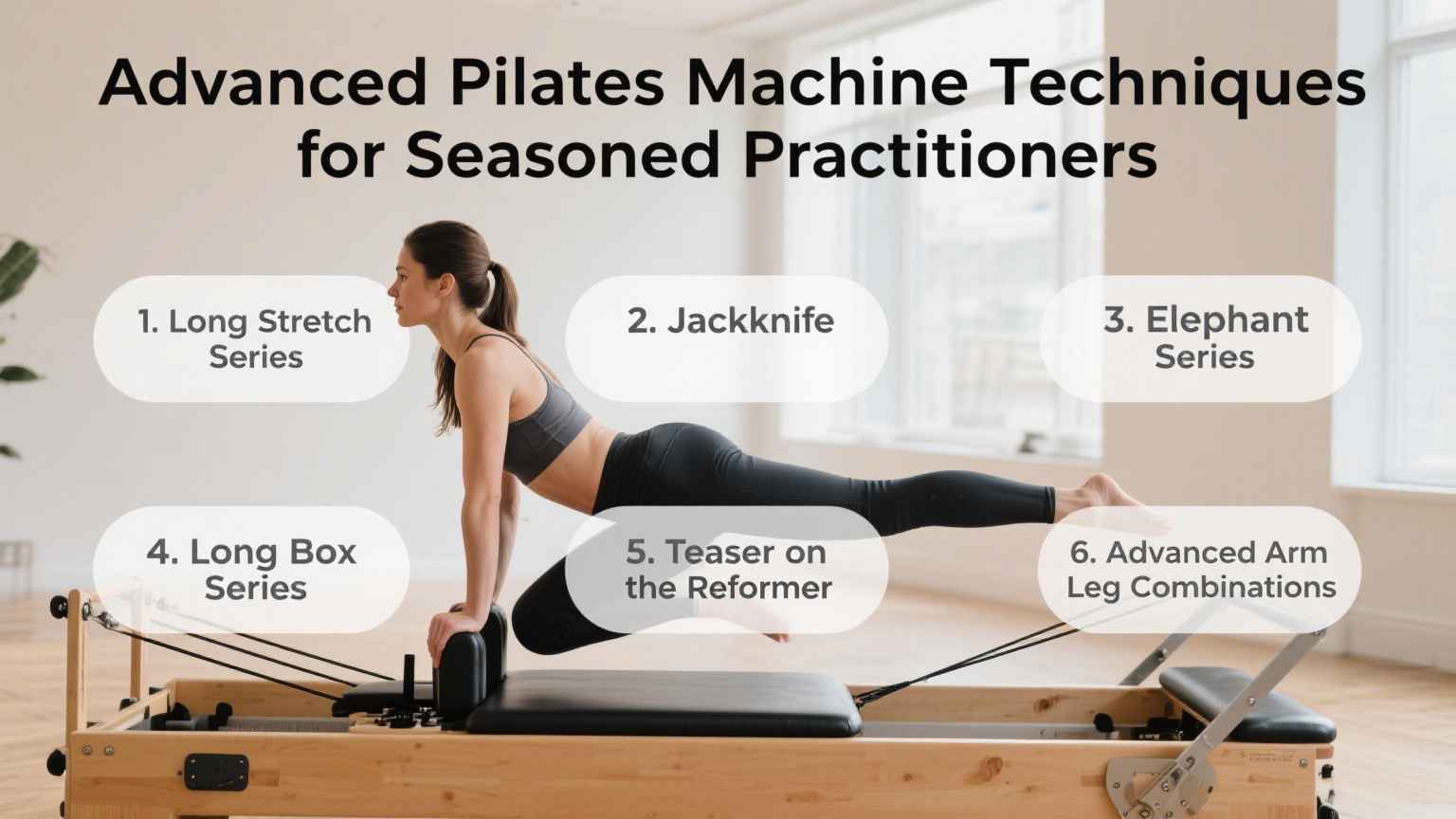 Advanced Pilates Machine Techniques for Seasoned Practitioners

1. Long Stretch Series

2. Jackknife

3. Elephant Series

4. Long Box Series

5. Teaser on the Reformer

6. Advanced Arm Leg Combinations